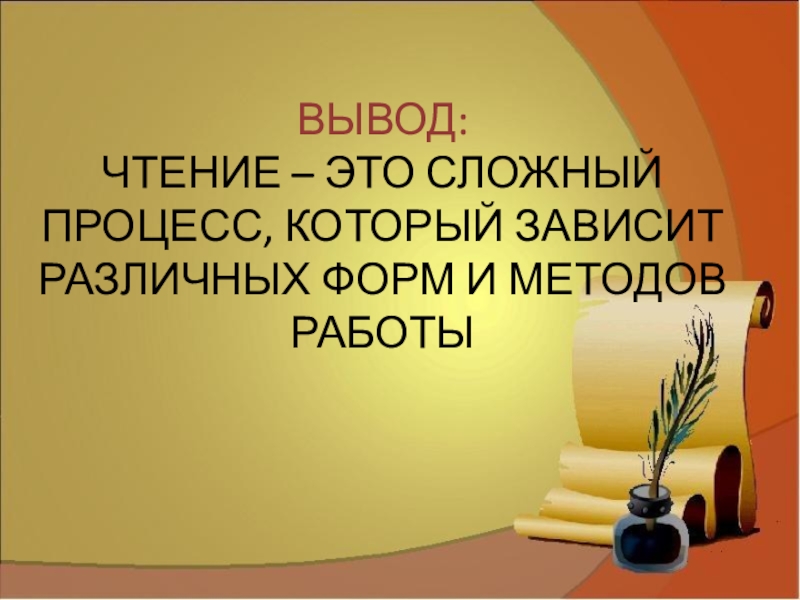 ВЫВОД:
ЧТЕНИЕ – ЭТО СЛОЖНЫЙ ПРОЦЕСС, КОТОРЫЙ ЗАВИСИТ РАЗЛИЧНЫХ ФОРМ И МЕТОДОВ РАБОТЫ